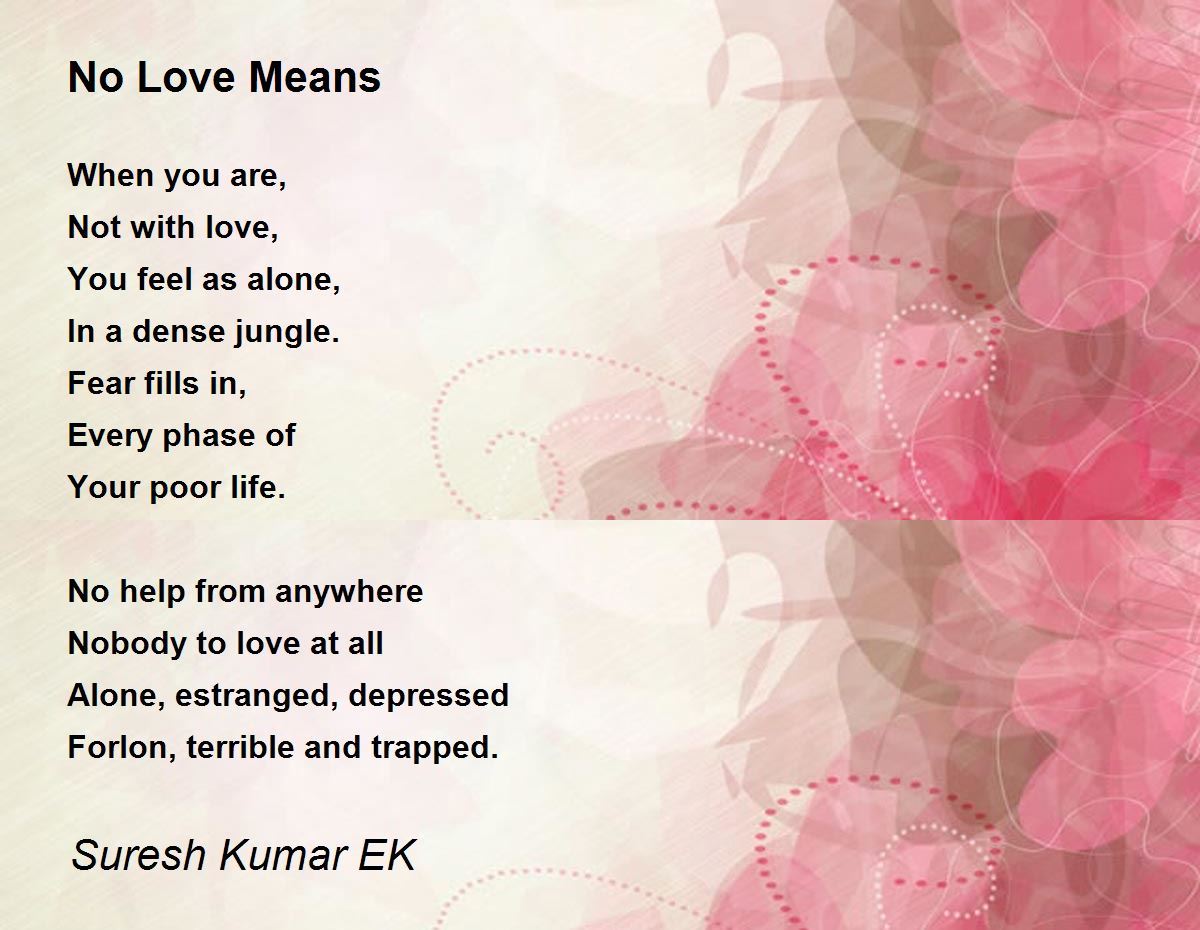 No Love Means

When you are,
Not with love,
You feel as alone,
In a dense jungle.
Fear fills in,
Every phase of
Your poor life.

No help from anywhere
Nobody to love at all
Alone, estranged, depressed
Forlon, terrible and trapped.

Suresh Kumar EK